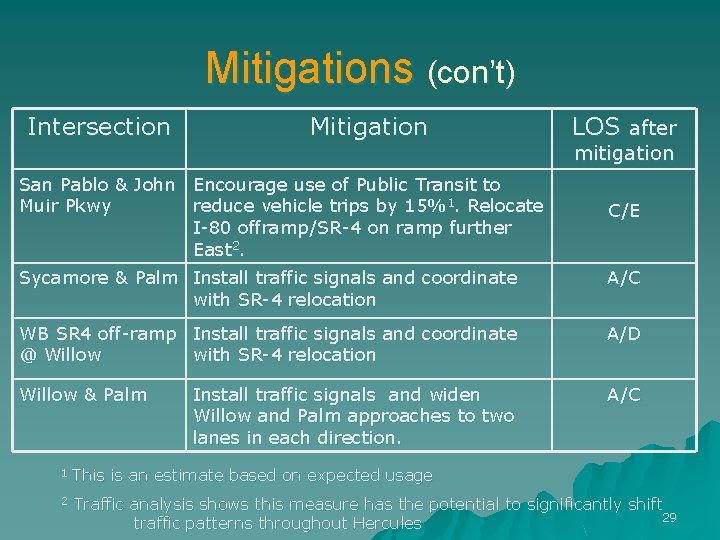 Mitigations (con't)

| Intersection | Mitigation | LOS after mitigation |
|---|---|---|
| San Pablo & John Muir Pkwy | Encourage use of Public Transit to reduce vehicle trips by 15%$^1$. Relocate I-80 offramp/SR-4 on ramp further East$^2$. | C/E |
| Sycamore & Palm | Install traffic signals and coordinate with SR-4 relocation | A/C |
| WB SR4 off-ramp @ Willow | Install traffic signals and coordinate with SR-4 relocation | A/D |
| Willow & Palm | Install traffic signals and widen Willow and Palm approaches to two lanes in each direction. | A/C |

$^1$ This is an estimate based on expected usage

$^2$ Traffic analysis shows this measure has the potential to significantly shift traffic patterns throughout Hercules

29